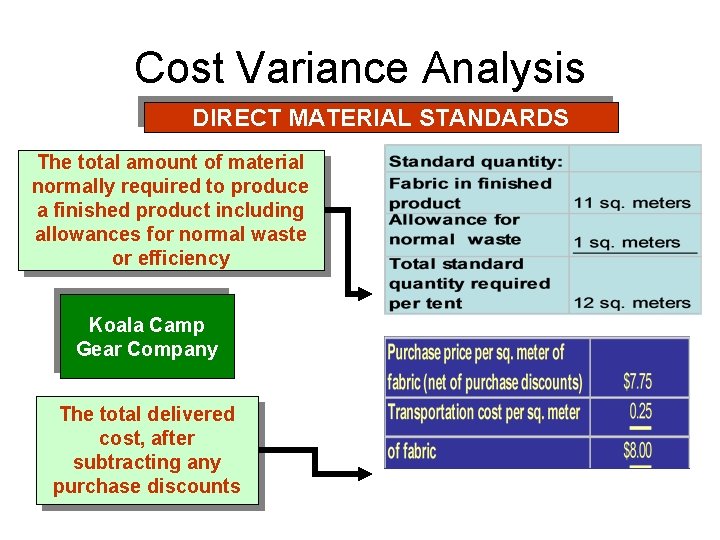 Cost Variance Analysis

DIRECT MATERIAL STANDARDS

The total amount of material normally required to produce a finished product including allowances for normal waste or efficiency

| Standard quantity: | |
|---|---|
| Fabric in finished product | 11 sq. meters |
| Allowance for normal waste | 1 sq. meters |
| Total standard quantity required per tent | 12 sq. meters |

Koala Camp Gear Company

The total delivered cost, after subtracting any purchase discounts

| Purchase price per sq. meter of fabric (net of purchase discounts) | $7.75 |
|---|---|
| Transportation cost per sq. meter | 0.25 |
| of fabric | $8.00 |